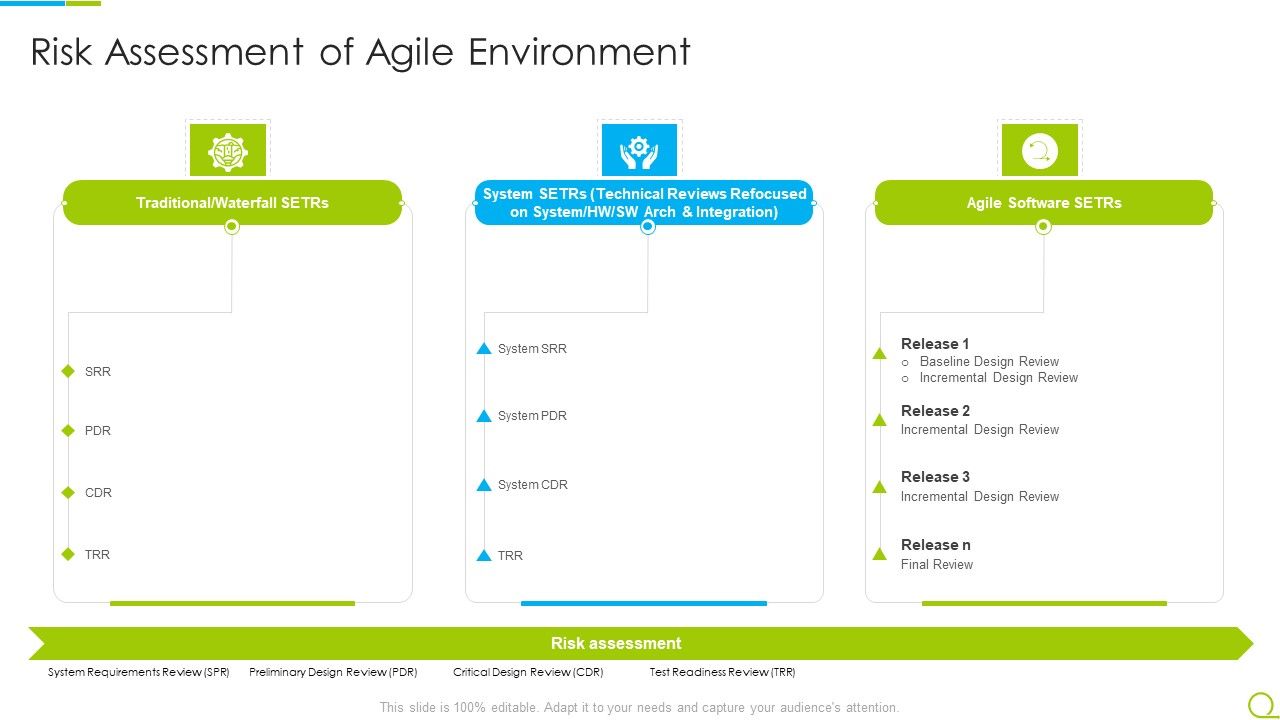 Risk Assessment of Agile Environment

Traditional/Waterfall SETRs

SRR

PDR

CDR

TRR

System SETRs (Technical Reviews Refocused on System/HW/SW Arch & Integration)

System SRR

System PDR

System CDR

TRR

Agile Software SETRs

Release 1
o Baseline Design Review
o Incremental Design Review

Release 2
Incremental Design Review

Release 3
Incremental Design Review

Release n
Final Review

Risk assessment

System Requirements Review (SPR) Preliminary Design Review (PDR) Critical Design Review (CDR) Test Readiness Review (TRR)

This slide is 100% editable. Adapt it to your needs and capture your audience's attention.